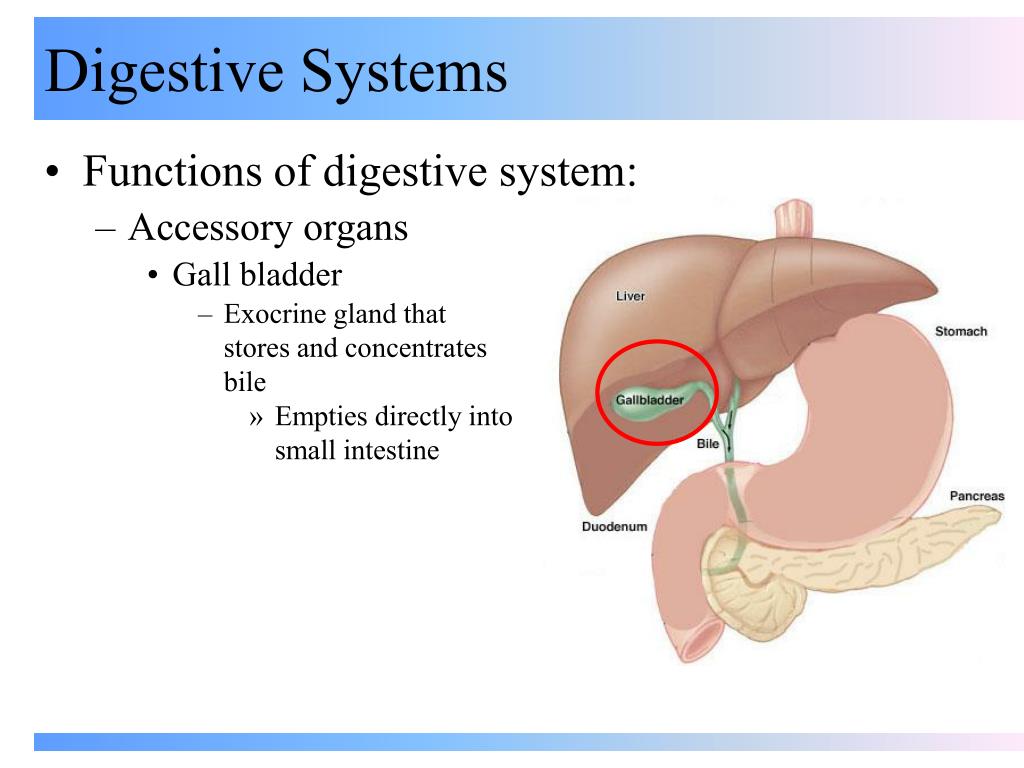 Digestive Systems

• Functions of digestive system:
– Accessory organs
• Gall bladder
– Exocrine gland that stores and concentrates bile
» Empties directly into small intestine

Liver
Stomach
Gallbladder
Bile
Pancreas
Duodenum